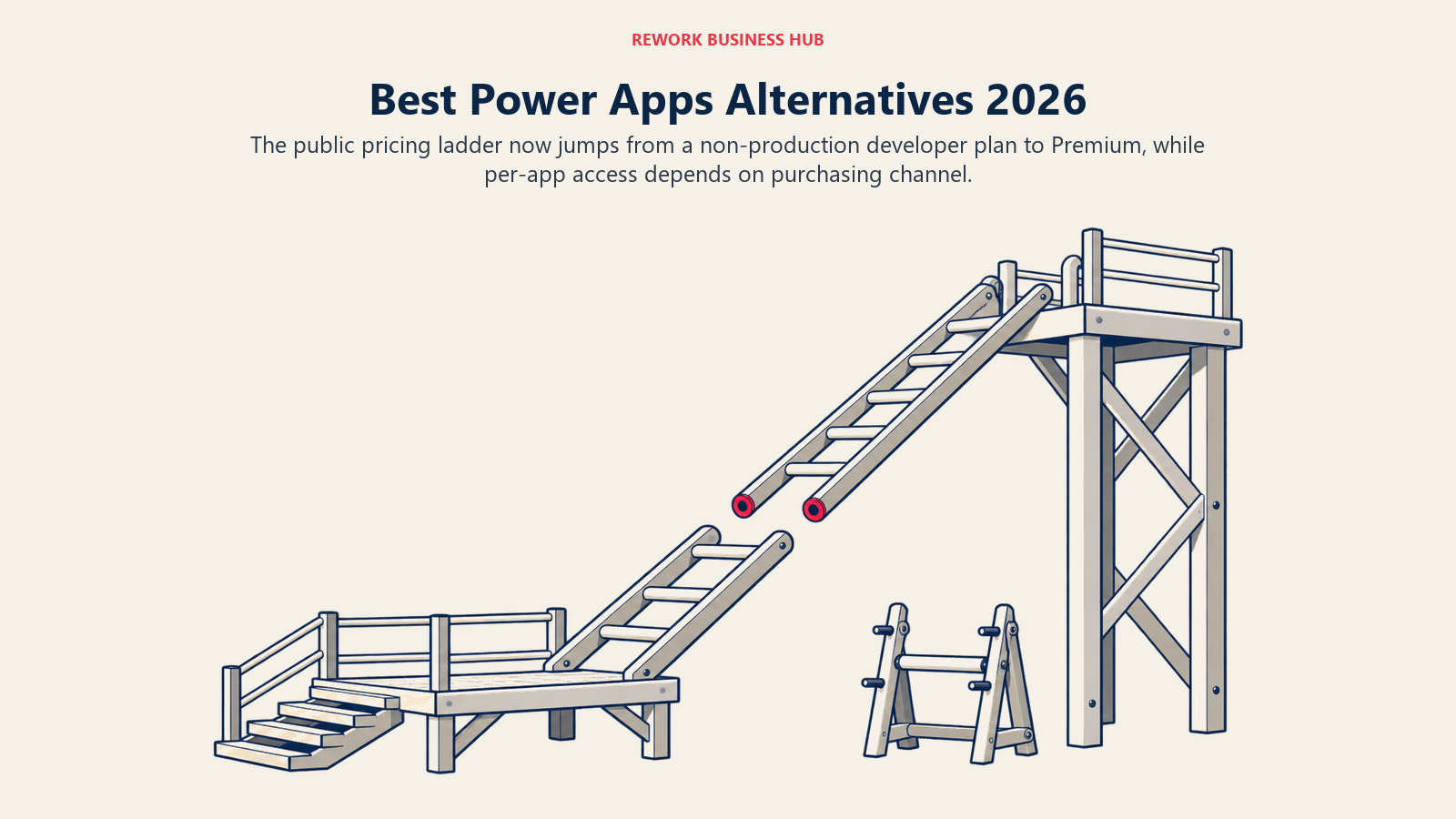 REWORK BUSINESS HUB

Best Power Apps Alternatives 2026

The public pricing ladder now jumps from a non-production developer plan to Premium, while per-app access depends on purchasing channel.